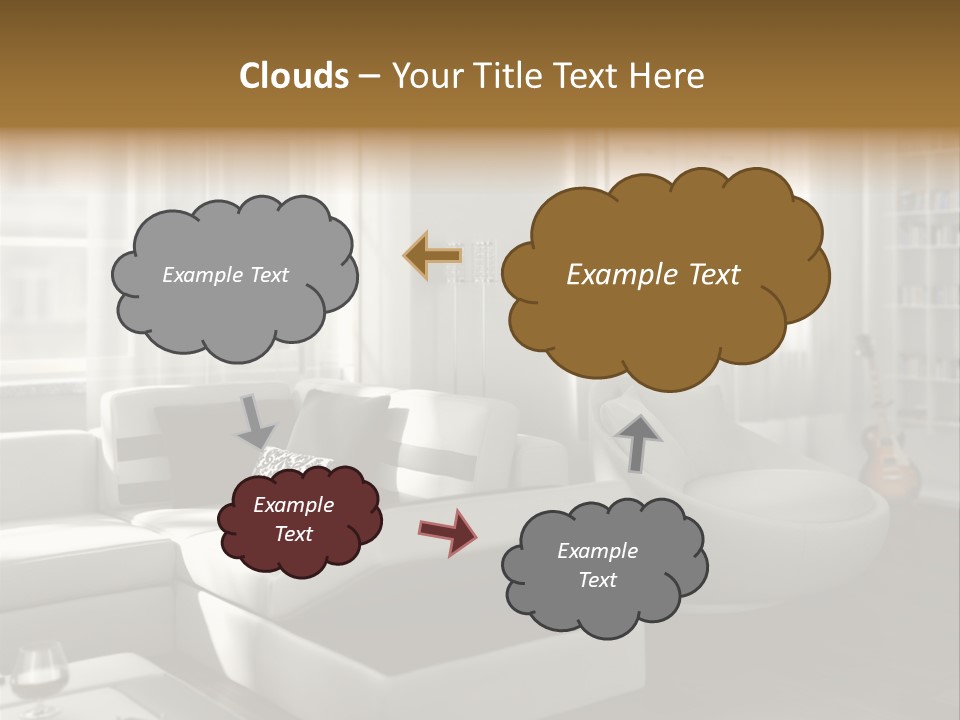 Clouds – Your Title Text Here

Example Text

Example Text

Example Text

Example Text